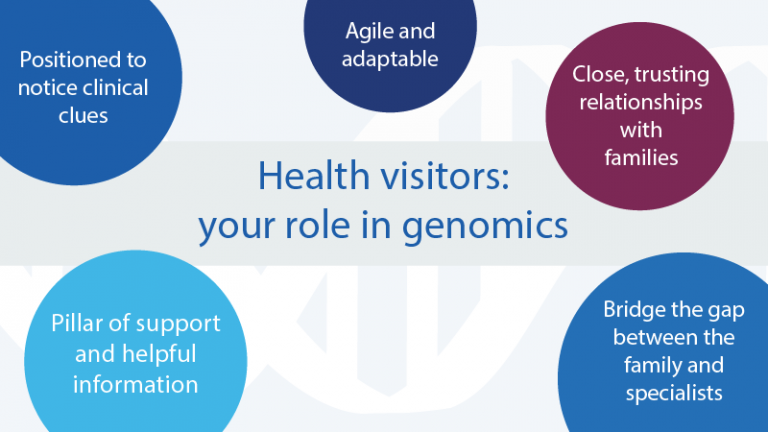 Positioned to notice clinical clues

Agile and adaptable

Close, trusting relationships with families

Health visitors: your role in genomics

Pillar of support and helpful information

Bridge the gap between the family and specialists